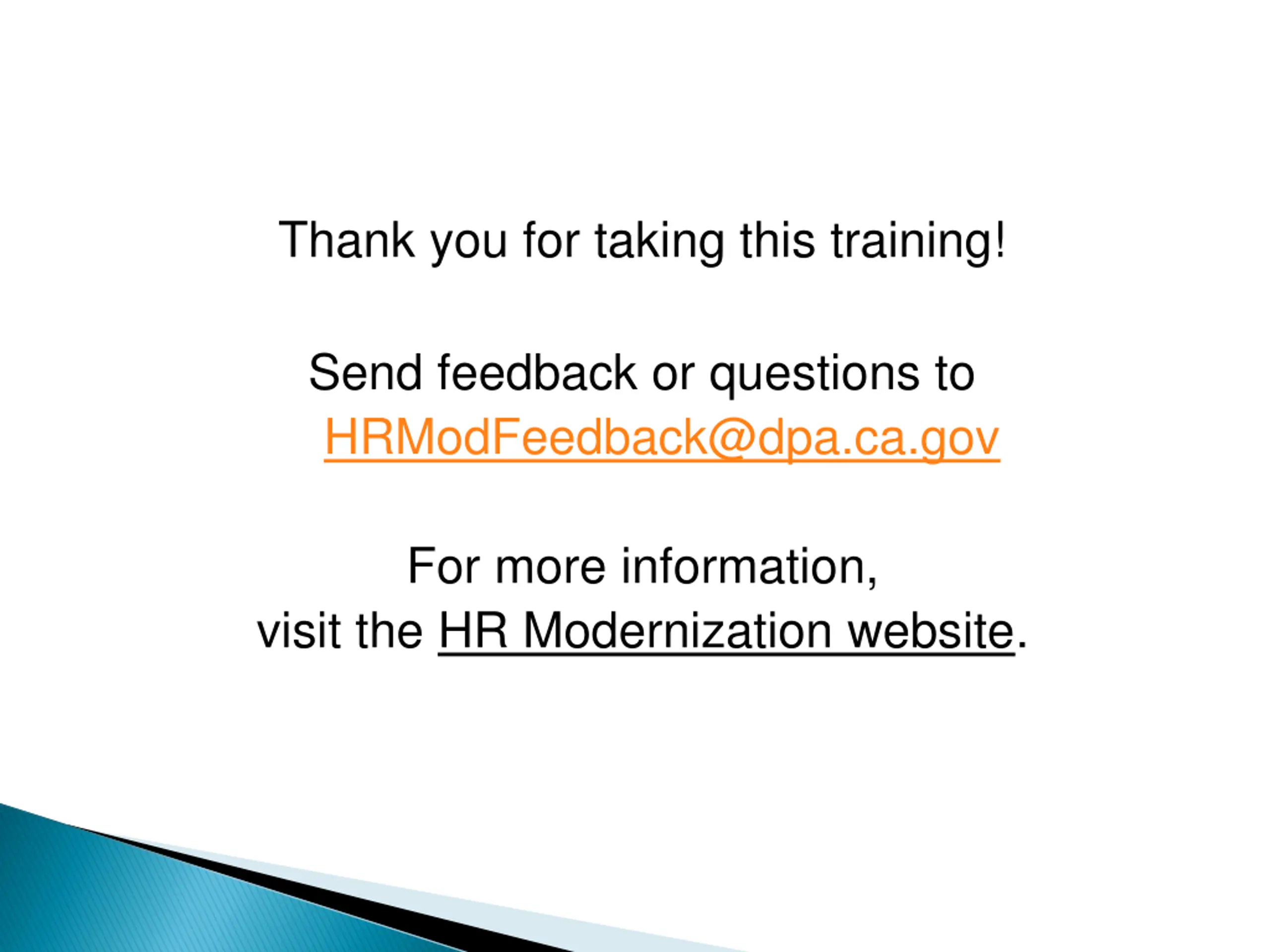 Thank you for taking this training!

Send feedback or questions to HRModFeedback@dpa.ca.gov

For more information, visit the HR Modernization website.